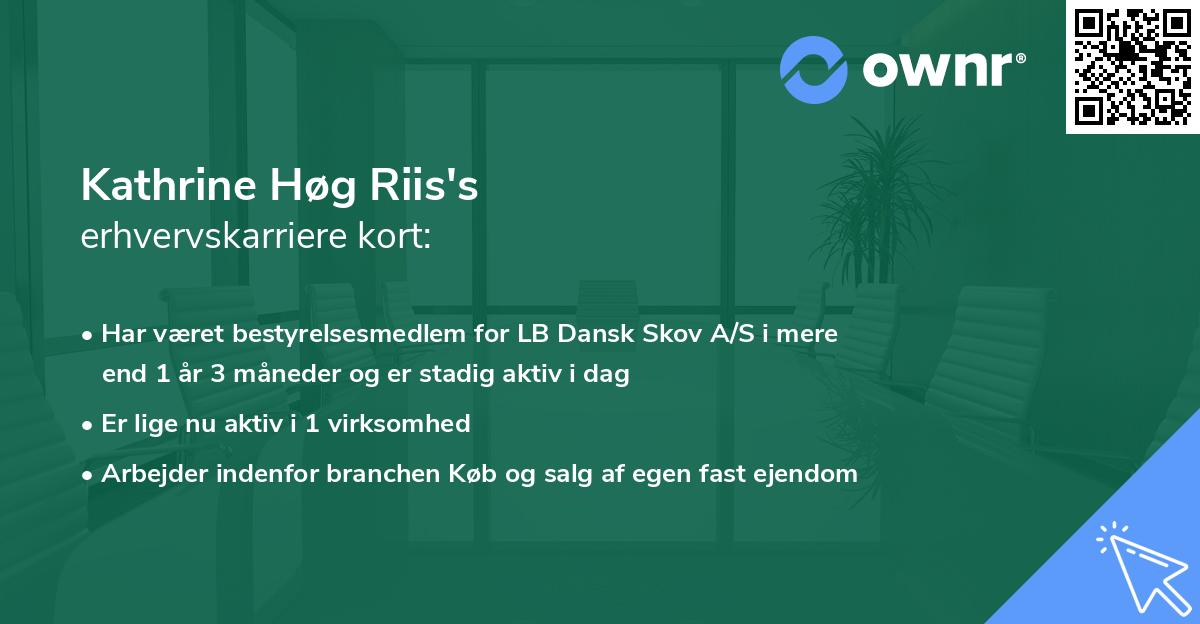 ownr®

Kathrine Høg Riis's
erhvervskarriere kort:

• Har været bestyrelsesmedlem for LB Dansk Skov A/S i mere end 1 år 3 måneder og er stadig aktiv i dag
• Er lige nu aktiv i 1 virksomhed
• Arbejder indenfor branchen Køb og salg af egen fast ejendom